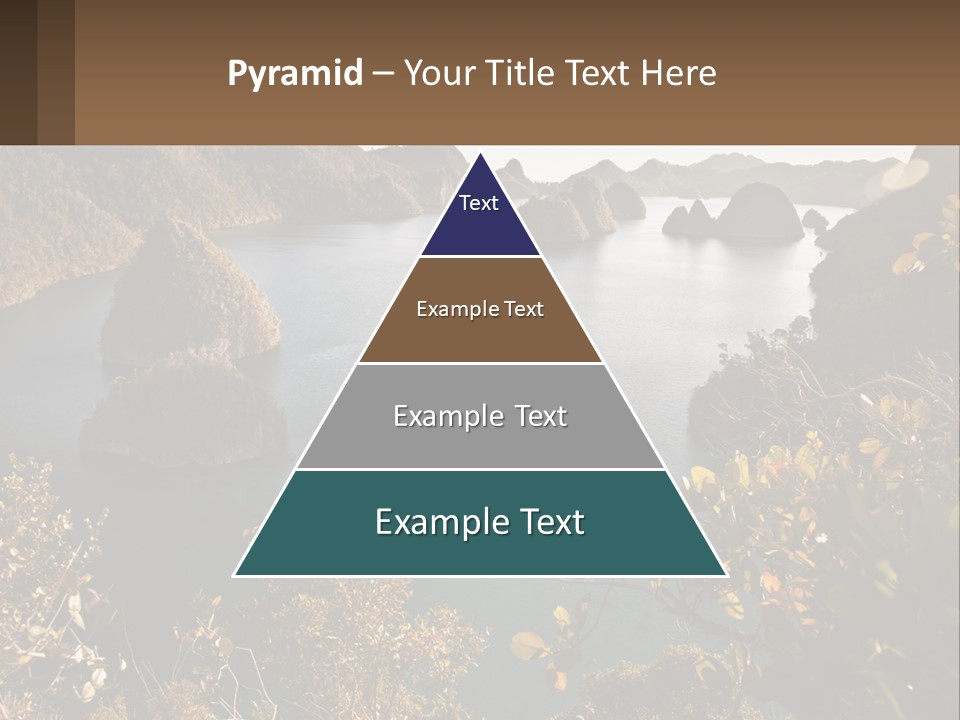 Pyramid – Your Title Text Here

Text

Example Text

Example Text

Example Text